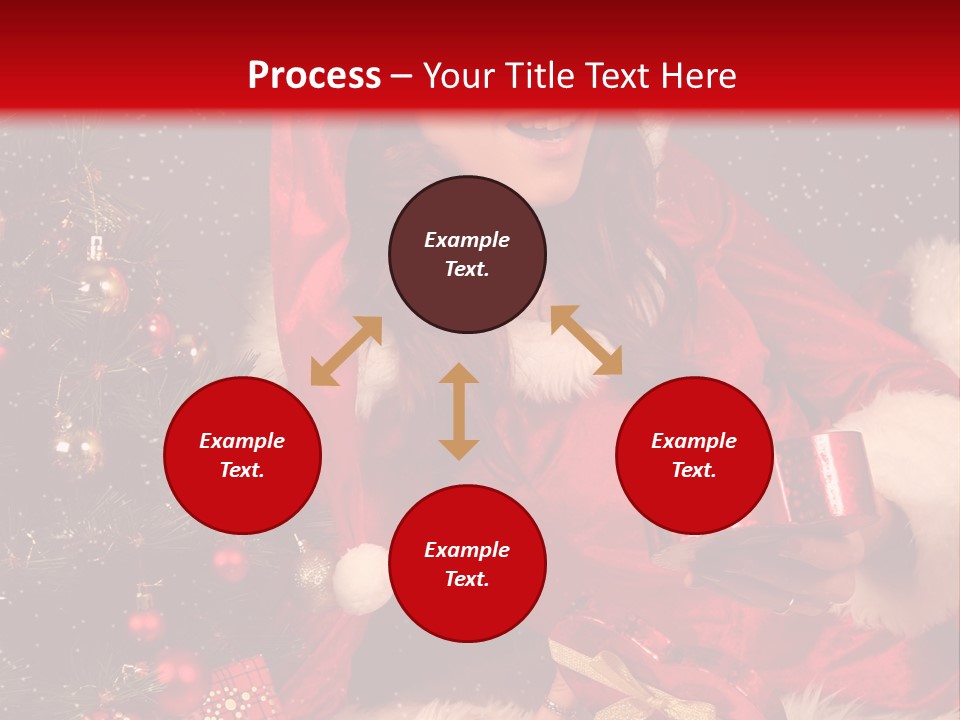 Process – Your Title Text Here

Example Text.

Example Text.

Example Text.

Example Text.